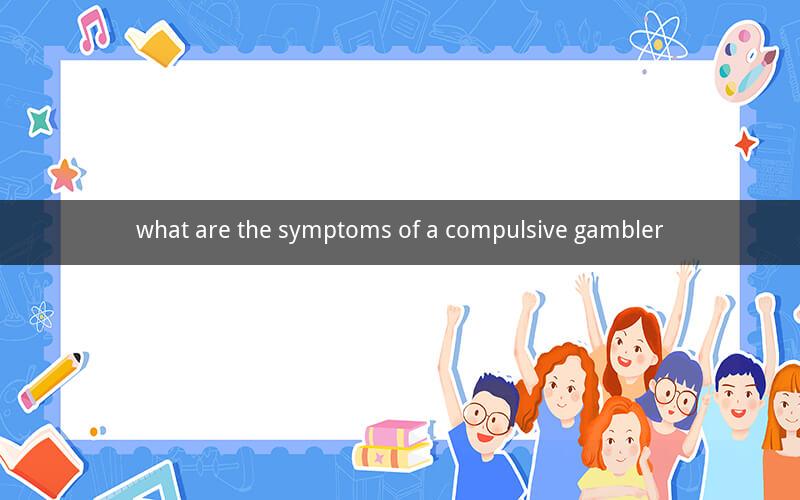 what are the symptoms of a compulsive gambler